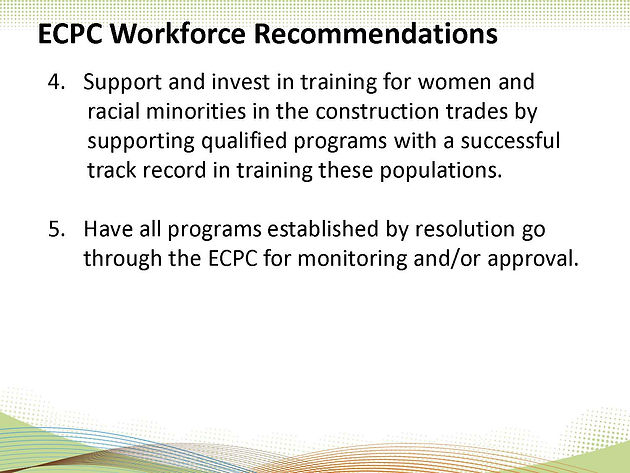 ECPC Workforce Recommendations

4. Support and invest in training for women and racial minorities in the construction trades by supporting qualified programs with a successful track record in training these populations.

5. Have all programs established by resolution go through the ECPC for monitoring and/or approval.